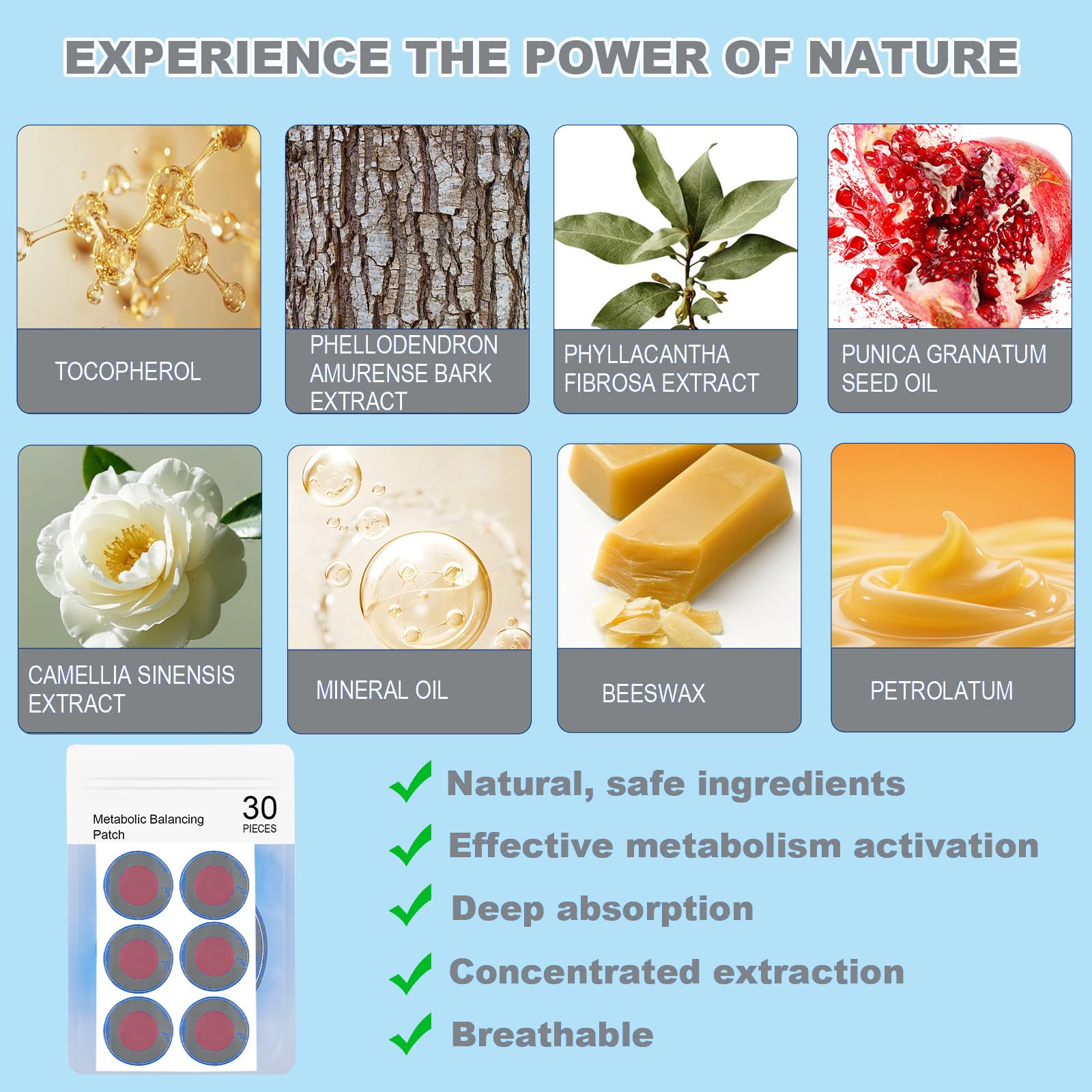 EXPERIENCE THE POWER OF NATURE

TOCOPHEROL

PHELLODENDRON AMURENSE BARK EXTRACT

PHYLLACANTHA FIBROSA EXTRACT

PUNICA GRANATUM SEED OIL

CAMELLIA SINENSIS EXTRACT

MINERAL OIL

BEESWAX

PETROLATUM

Metabolic Balancing Patch

30 PIECES

Natural, safe ingredients

Effective metabolism activation

Deep absorption

Concentrated extraction

Breathable